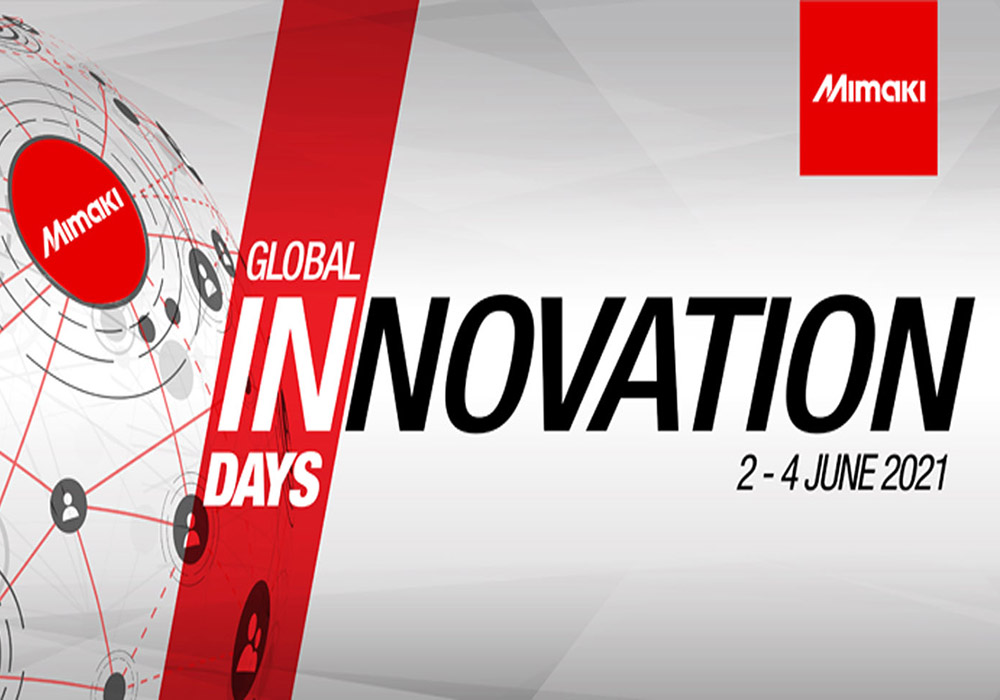 Mimaki

Mimaki

GLOBAL
INNOVATION
DAYS

2 - 4 JUNE 2021